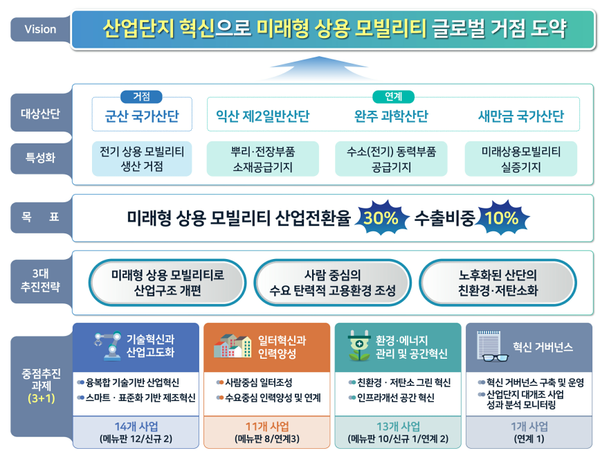 Vision
산업단지 혁신으로 미래형 상용 모빌리티 글로벌 거점 도약

대상산단
거점
군산 국가산단
연계
익산 제2일반산단
완주 과학산단
새만금 국가산단

특성화
전기 상용 모빌리티 생산 거점
뿌리·전장부품 소재공급기지
수소(전기) 동력부품 공급기지
미래상용모빌리티 실증기지

목 표
미래형 상용 모빌리티 산업전환율 30% 수출비중 10%

3대 추진전략
미래형 상용 모빌리티로 산업구조 개편
사람 중심의 수요 탄력적 고용환경 조성
노후화된 산단의 친환경·저탄소화

중점추진 과제 (3+1)

기술혁신과 산업고도화
융복합 기술기반 산업혁신
스마트 · 표준화 기반 제조혁신
14개 사업
(메뉴판 12/신규 2)

일터혁신과 인력양성
사람중심 일터조성
수요중심 인력양성 및 연계
11개 사업
(메뉴판 8/연계3)

환경·에너지 관리 및 공간혁신
친환경 · 저탄소 그린 혁신
인프라개선 공간 혁신
13개 사업
(메뉴판 10/신규 1/연계 2)

혁신 거버넌스
혁신 거버넌스 구축 및 운영
산업단지 대개조 사업 성과 분석 모니터링
1개 사업
(연계 1)